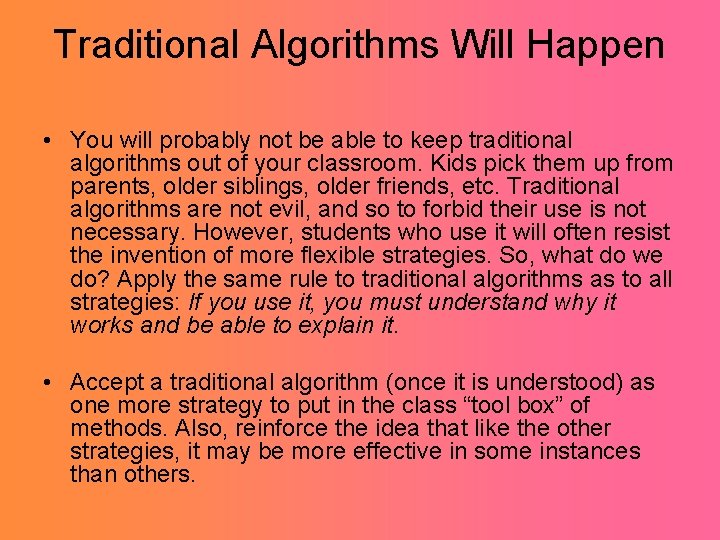 Traditional Algorithms Will Happen

• You will probably not be able to keep traditional algorithms out of your classroom. Kids pick them up from parents, older siblings, older friends, etc. Traditional algorithms are not evil, and so to forbid their use is not necessary. However, students who use it will often resist the invention of more flexible strategies. So, what do we do? Apply the same rule to traditional algorithms as to all strategies: If you use it, you must understand why it works and be able to explain it.

• Accept a traditional algorithm (once it is understood) as one more strategy to put in the class “tool box” of methods. Also, reinforce the idea that like the other strategies, it may be more effective in some instances than others.